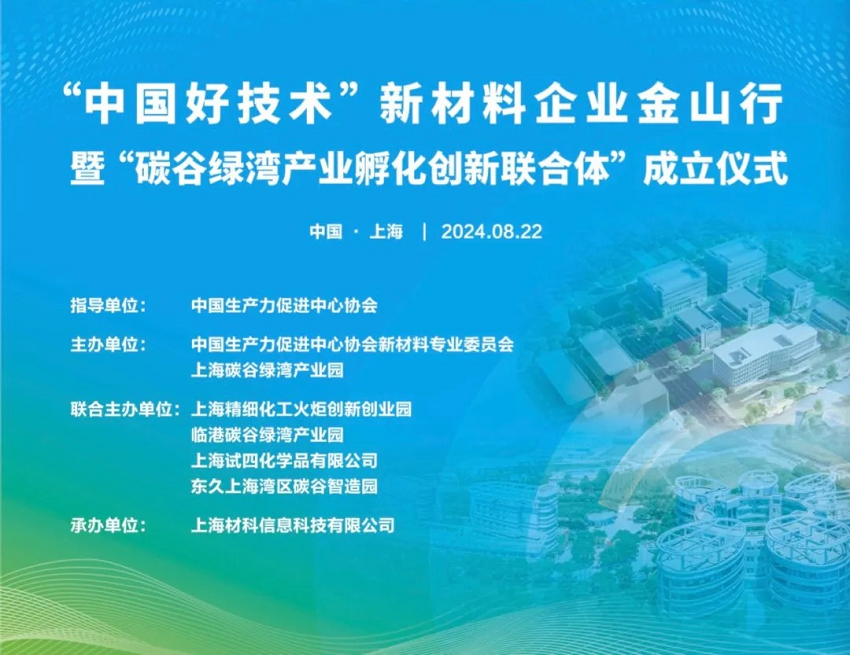 “中国好技术”新材料企业金山行
暨“碳谷绿湾产业孵化创新联合体”成立仪式

中国 · 上海 | 2024.08.22

指导单位： 中国生产力促进中心协会

主办单位： 中国生产力促进中心协会新材料专业委员会
上海碳谷绿湾产业园

联合主办单位： 上海精细化工火炬创新创业园
临港碳谷绿湾产业园
上海试四化学品有限公司
东久上海湾区碳谷智造园

承办单位： 上海材料信息科技有限公司